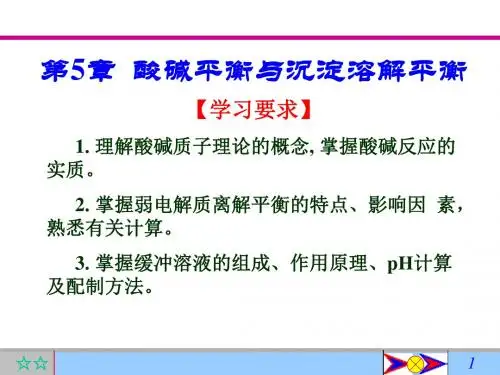 第5章 酸碱平衡与沉淀溶解平衡

【学习要求】

1. 理解酸碱质子理论的概念, 掌握酸碱反应的实质。

2. 掌握弱电解质离解平衡的特点、影响因 素，熟悉有关计算。

3. 掌握缓冲溶液的组成、作用原理、pH计算及配制方法。

☆☆

1